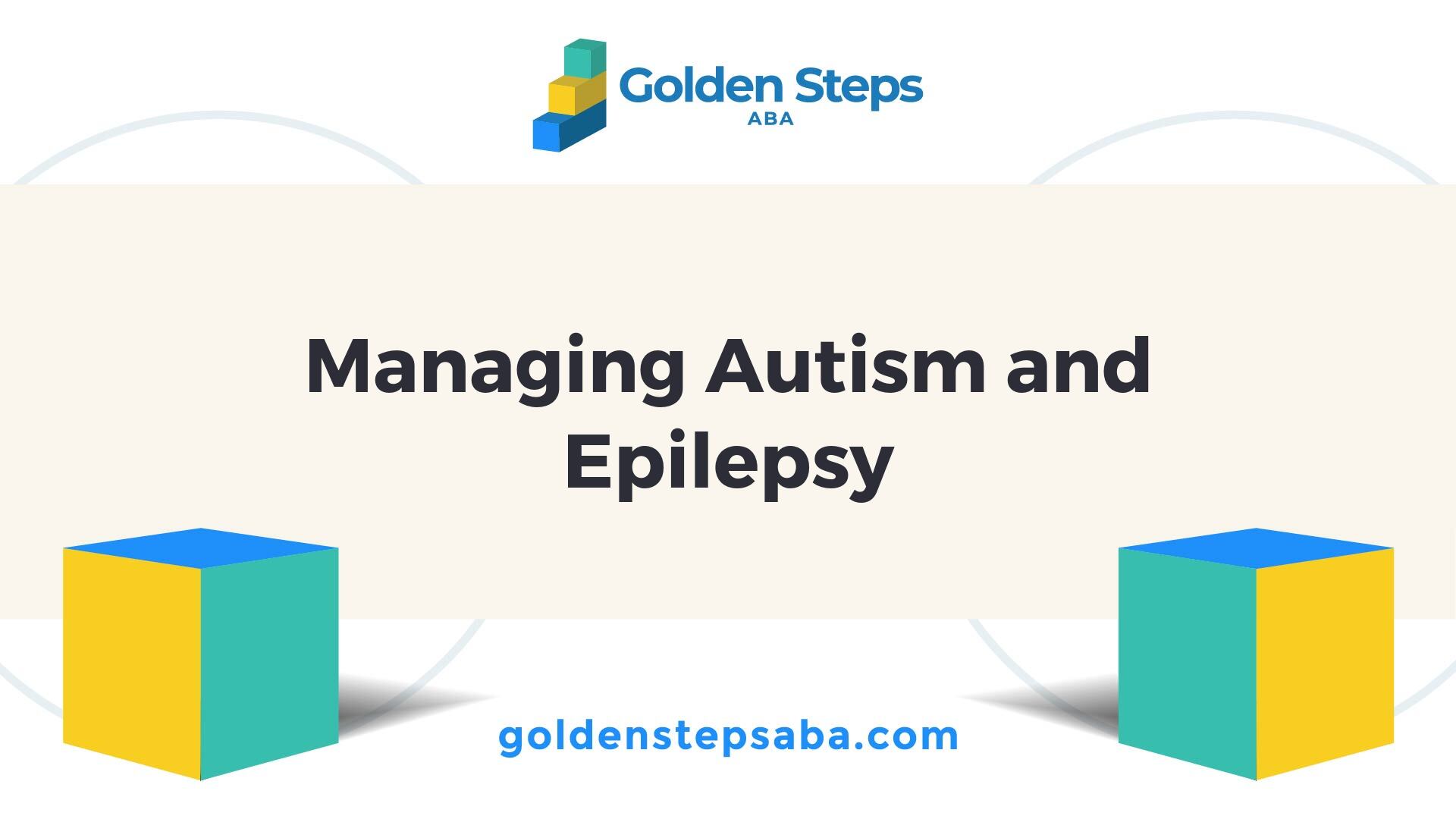 Golden Steps
ABA

Managing Autism and Epilepsy

goldenstepsaba.com